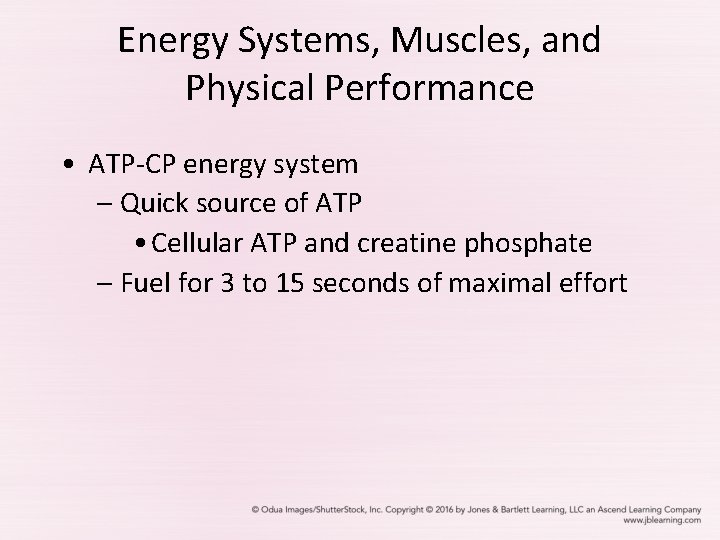 Energy Systems, Muscles, and Physical Performance

• ATP-CP energy system
– Quick source of ATP
• Cellular ATP and creatine phosphate
– Fuel for 3 to 15 seconds of maximal effort

© Odua Images/ShutterStock, Inc. Copyright © 2016 by Jones & Bartlett Learning, LLC an Ascend Learning Company
www.jblearning.com